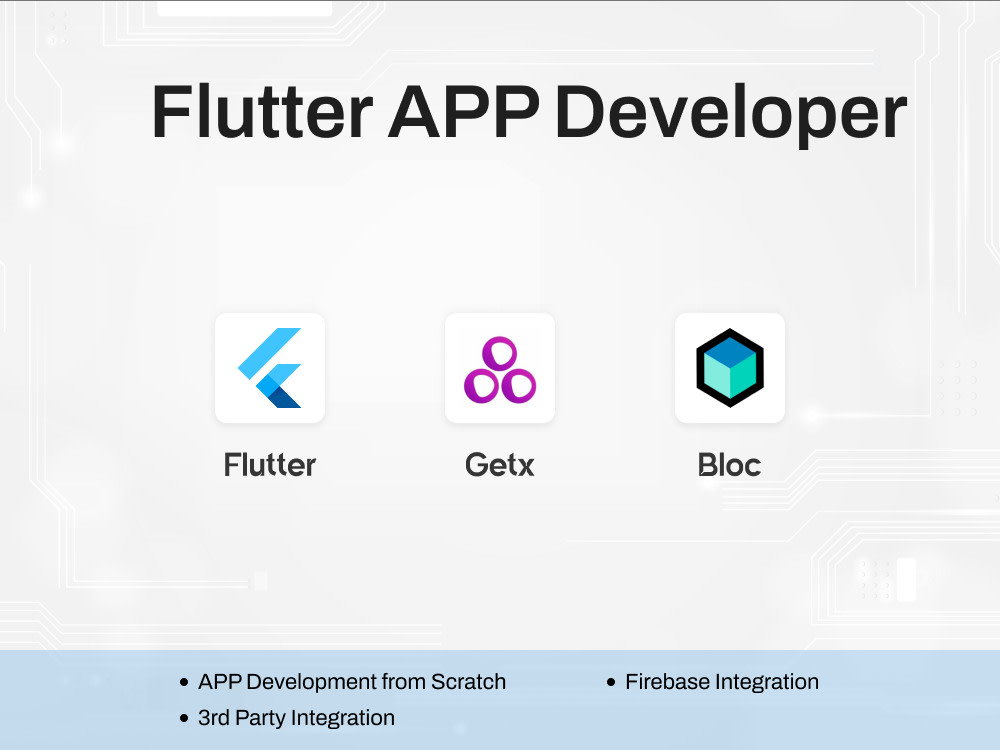 Flutter APP Developer

Flutter

Getx

Bloc

• APP Development from Scratch
• 3rd Party Integration

• Firebase Integration